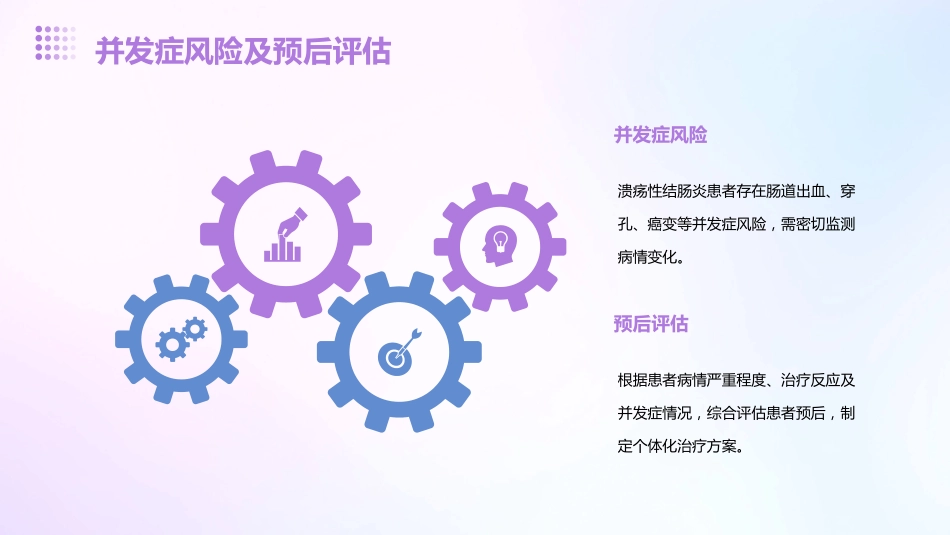 并发症风险及预后评估

并发症风险

溃疡性结肠炎患者存在肠道出血、穿孔、癌变等并发症风险，需密切监测病情变化。

预后评估

根据患者病情严重程度、治疗反应及并发症情况，综合评估患者预后，制定个体化治疗方案。